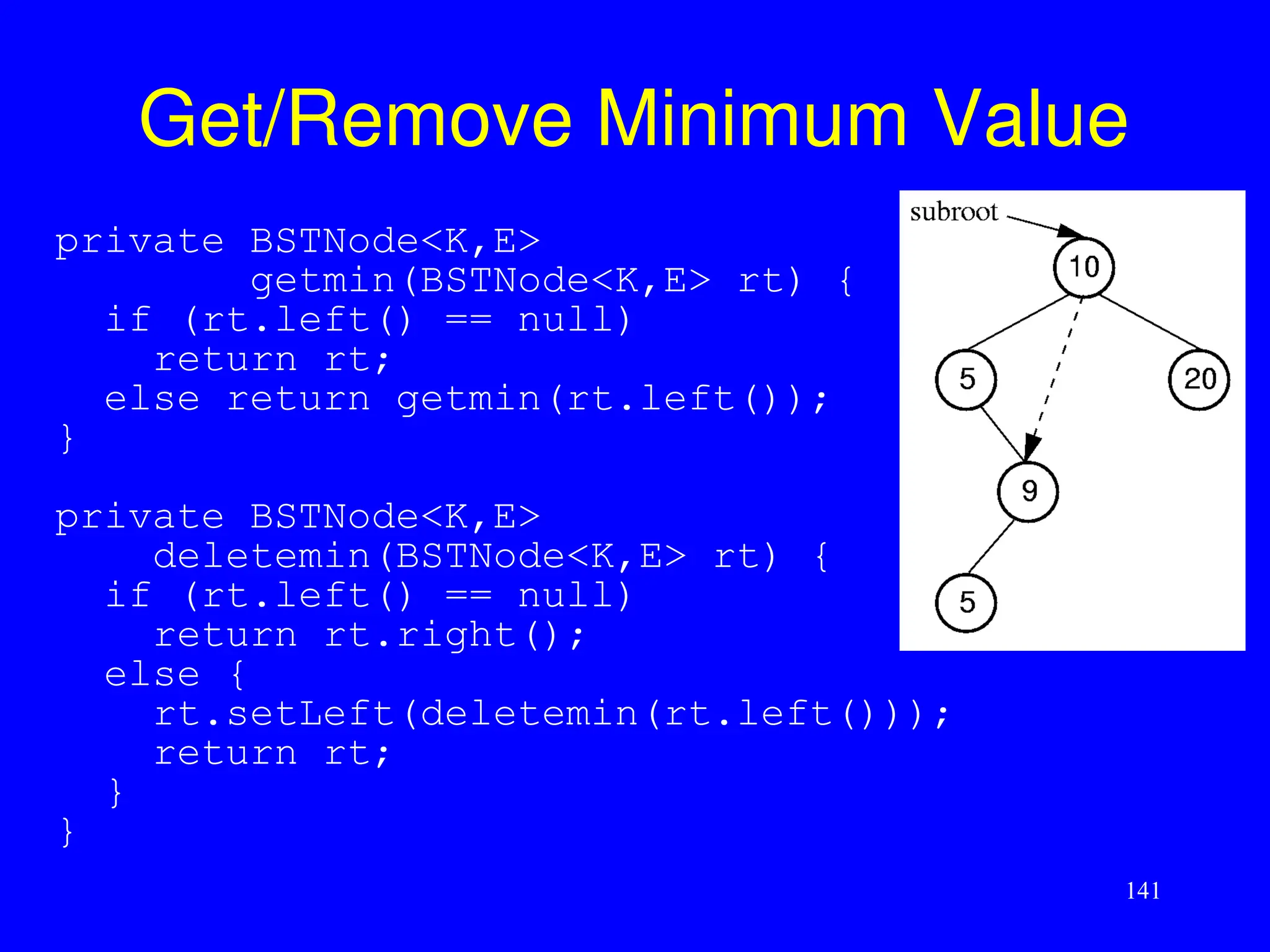 Get/Remove Minimum Value

private BSTNode<K,E>
        getmin(BSTNode<K,E> rt) {
  if (rt.left() == null)
    return rt;
  else return getmin(rt.left());
}

private BSTNode<K,E>
    deletemin(BSTNode<K,E> rt) {
  if (rt.left() == null)
    return rt.right();
  else {
    rt.setLeft(deletemin(rt.left()));
    return rt;
  }
}

subroot

10

5

20

9

5

141